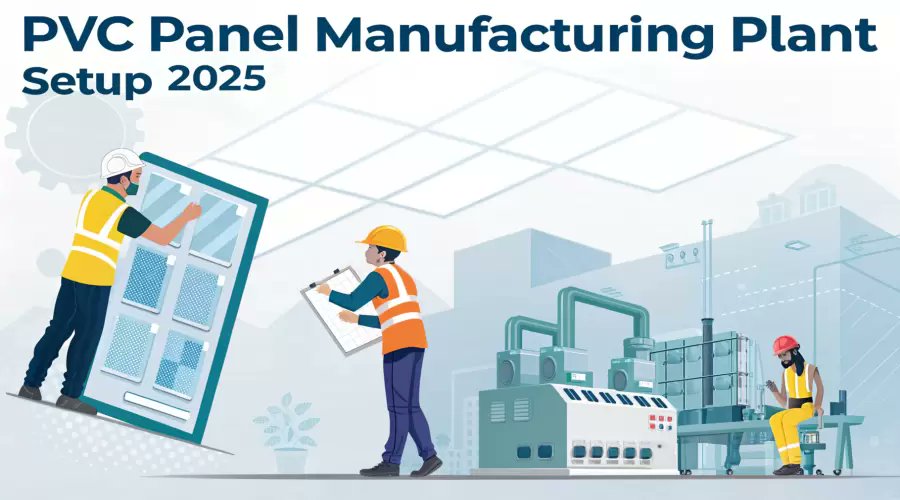 PVC Panel Manufacturing Plant
Setup 2025